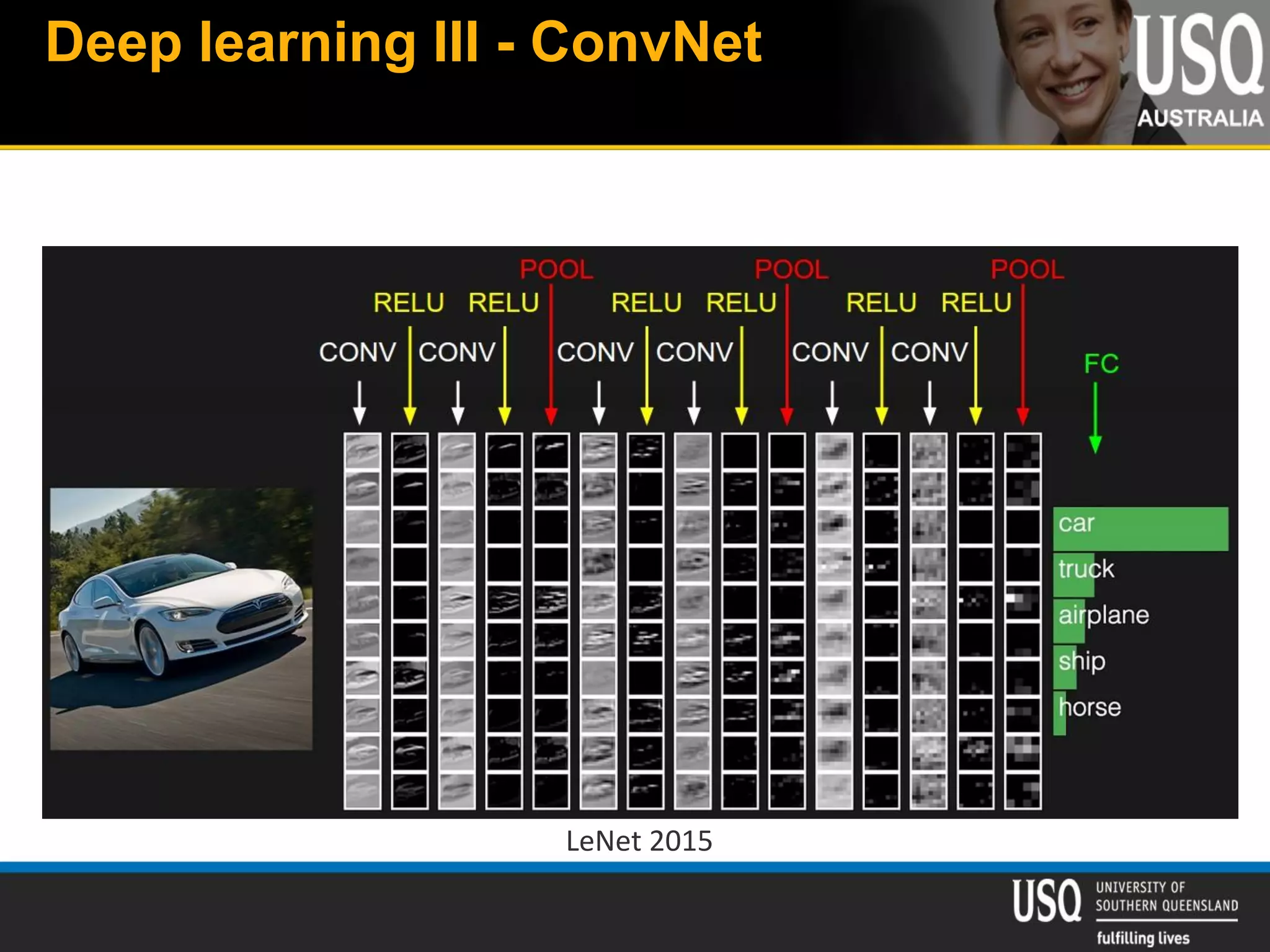 Deep learning III - ConvNet

USQ AUSTRALIA

POOL POOL POOL

RELU RELU RELU RELU RELU RELU

CONV CONV CONV CONV CONV CONV

FC

car
truck
airplane
ship
horse

LeNet 2015

USQ UNIVERSITY OF SOUTHERN QUEENSLAND
fulfilling lives